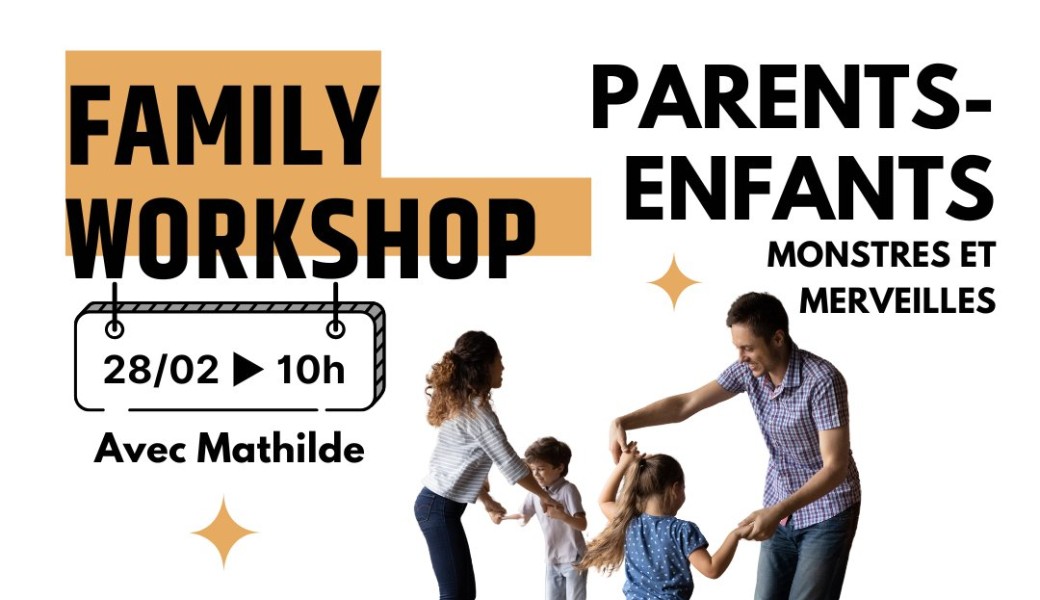 FAMILY WORKSHOP

28/02 ▶ 10h

Avec Mathilde

PARENTS-ENFANTS

MONSTRES ET MERVEILLES